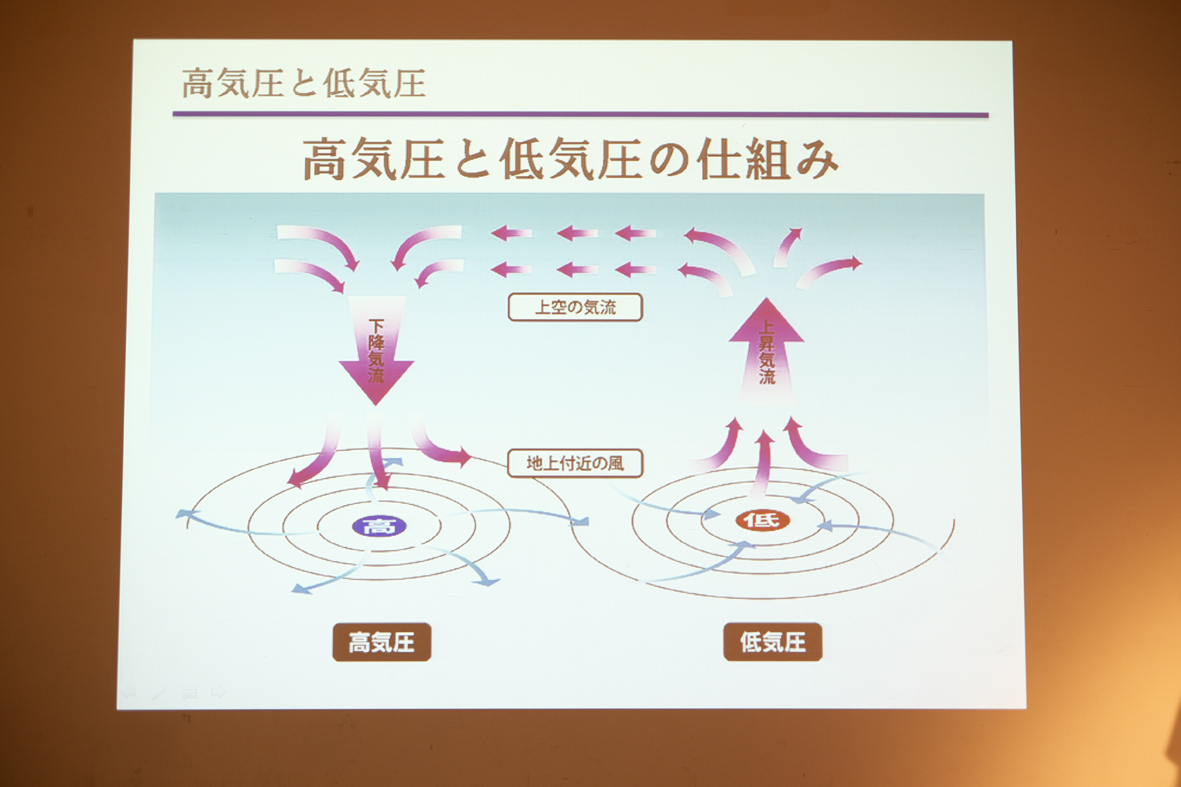 高気圧と低気圧

高気圧と低気圧の仕組み

上空の気流

下降気流

上昇気流

地上付近の風

高

低

高気圧

低気圧